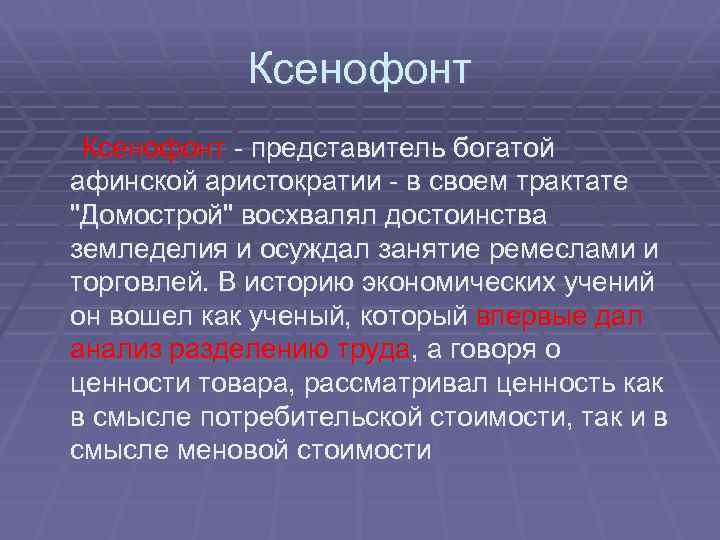 Ксенофонт

Ксенофонт - представитель богатой афинской аристократии - в своем трактате "Домострой" восхвалял достоинства земледелия и осуждал занятие ремеслами и торговлей. В историю экономических учений он вошел как ученый, который впервые дал анализ разделению труда, а говоря о ценности товара, рассматривал ценность как в смысле потребительской стоимости, так и в смысле меновой стоимости